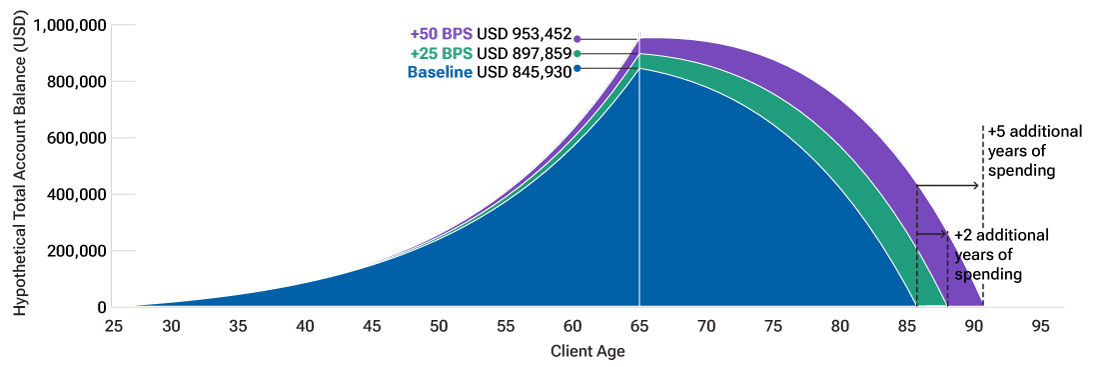 Hypothetical Total Account Balance (USD)

1,000,000
800,000
600,000
400,000
200,000
0

+50 BPS USD 953,452
+25 BPS USD 897,859
Baseline USD 845,930

+5 additional years of spending

+2 additional years of spending

25 30 35 40 45 50 55 60 65 70 75 80 85 90 95

Client Age